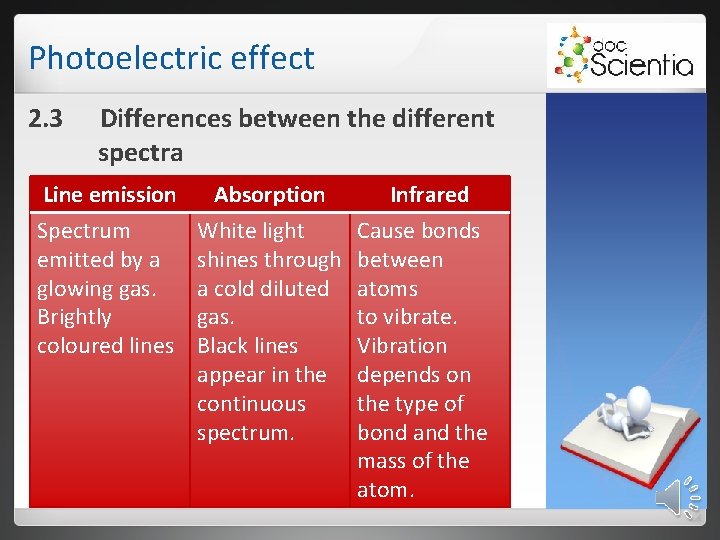 Photoelectric effect

doc Scientia

2.3 Differences between the different spectra

| Line emission | Absorption | Infrared |
|---|---|---|
| Spectrum emitted by a glowing gas. Brightly coloured lines | White light shines through a cold diluted gas. Black lines appear in the continuous spectrum. | Cause bonds between atoms to vibrate. Vibration depends on the type of bond and the mass of the atom. |